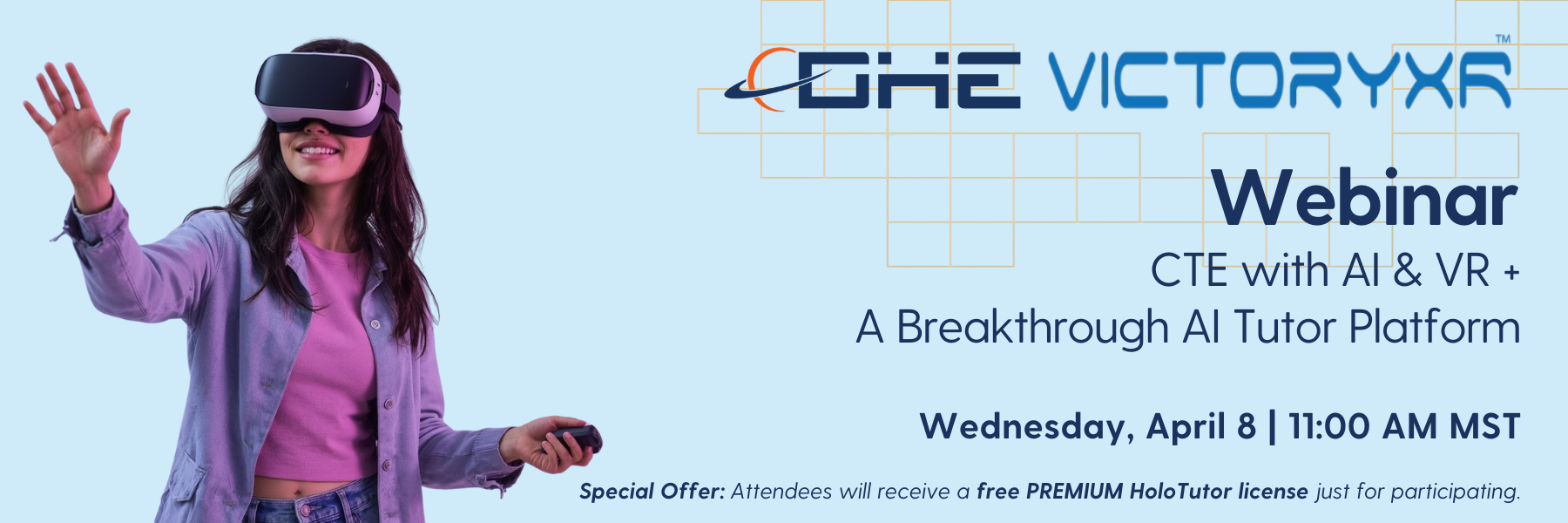 GHE VICTORYXR™

Webinar

CTE with AI & VR +
A Breakthrough AI Tutor Platform

Wednesday, April 8 | 11:00 AM MST

Special Offer: Attendees will receive a free PREMIUM HoloTutor license just for participating.